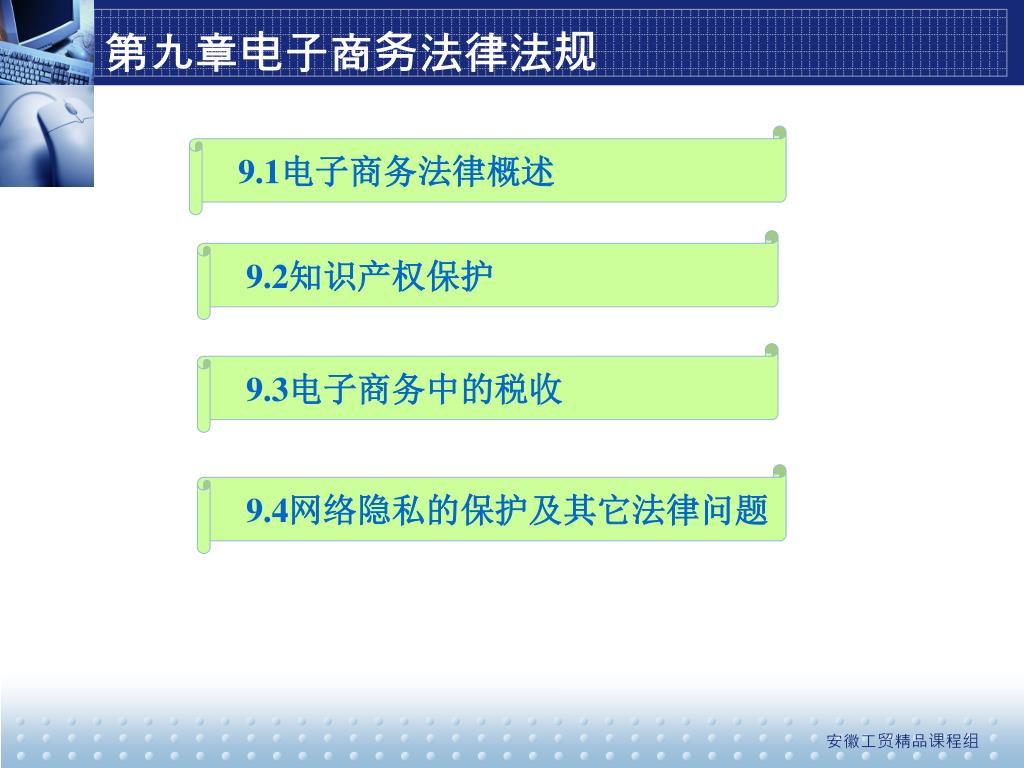 第九章电子商务法律法规

9.1电子商务法律概述

9.2知识产权保护

9.3电子商务中的税收

9.4网络隐私的保护及其它法律问题

安徽工贸精品课程组